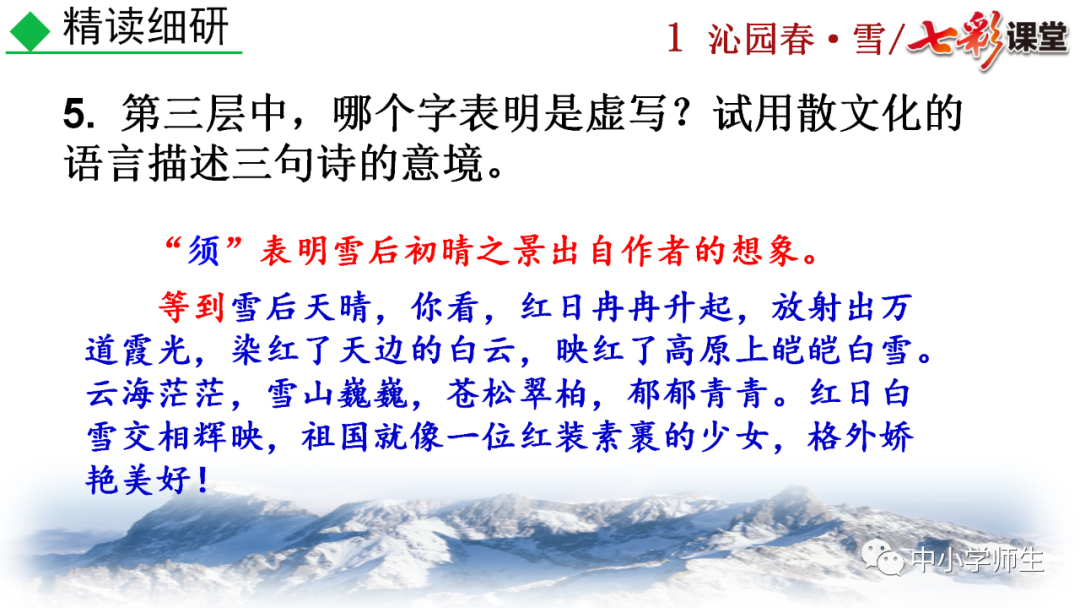 精读细研

1 沁园春·雪/七彩课堂

5. 第三层中，哪个字表明是虚写？试用散文化的语言描述三句诗的意境。

“须”表明雪后初晴之景出自作者的想象。

等到雪后天晴，你看，红日冉冉升起，放射出万道霞光，染红了天边的白云，映红了高原上皑皑白雪。云海茫茫，雪山巍巍，苍松翠柏，郁郁青青。红日白雪交相辉映，祖国就像一位红装素裹的少女，格外娇艳美好！

中小学师生